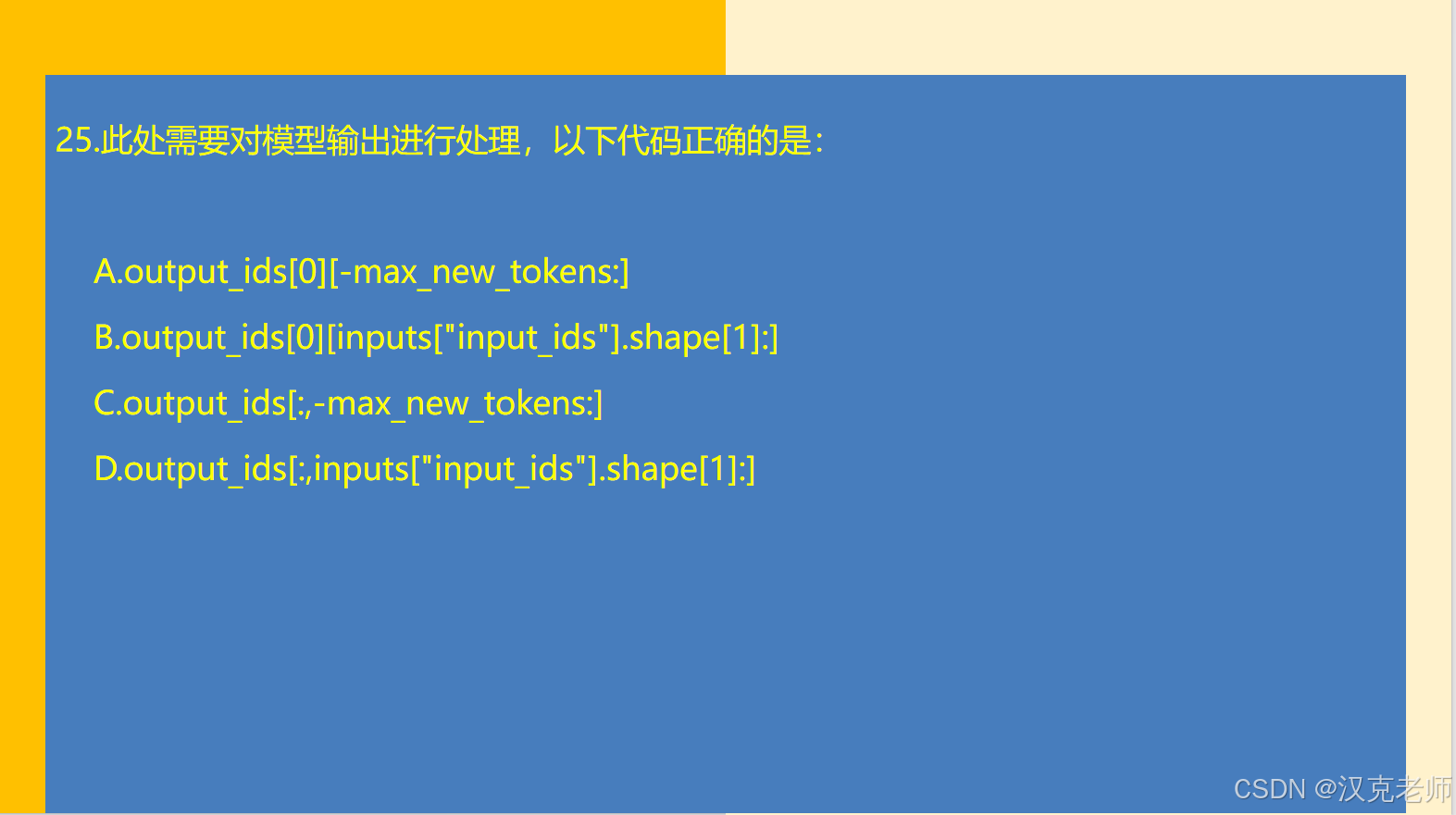 25.此处需要对模型输出进行处理，以下代码正确的是：

A.output_ids[0][-max_new_tokens:]

B.output_ids[0][inputs["input_ids"].shape[1]:]

C.output_ids[:,-max_new_tokens:]

D.output_ids[:,inputs["input_ids"].shape[1]:]

CSDN @汉克老师